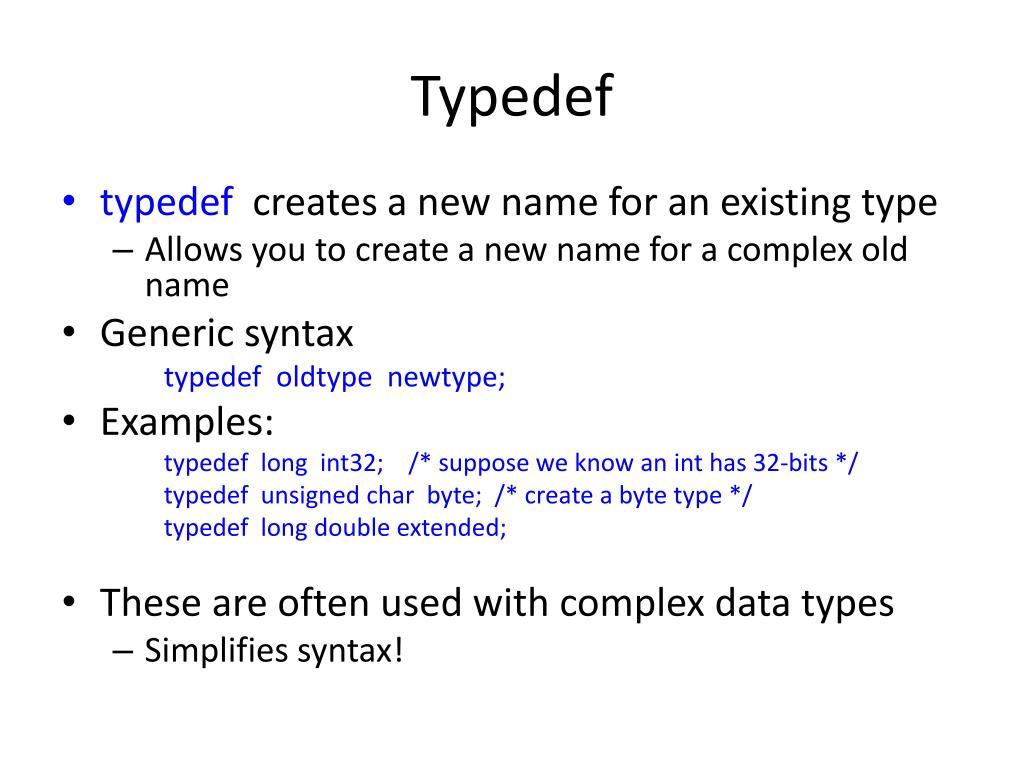 Typedef

• typedef creates a new name for an existing type
– Allows you to create a new name for a complex old name

• Generic syntax
typedef oldtype newtype;

• Examples:
typedef long int32; /* suppose we know an int has 32-bits */
typedef unsigned char byte; /* create a byte type */
typedef long double extended;

• These are often used with complex data types
– Simplifies syntax!